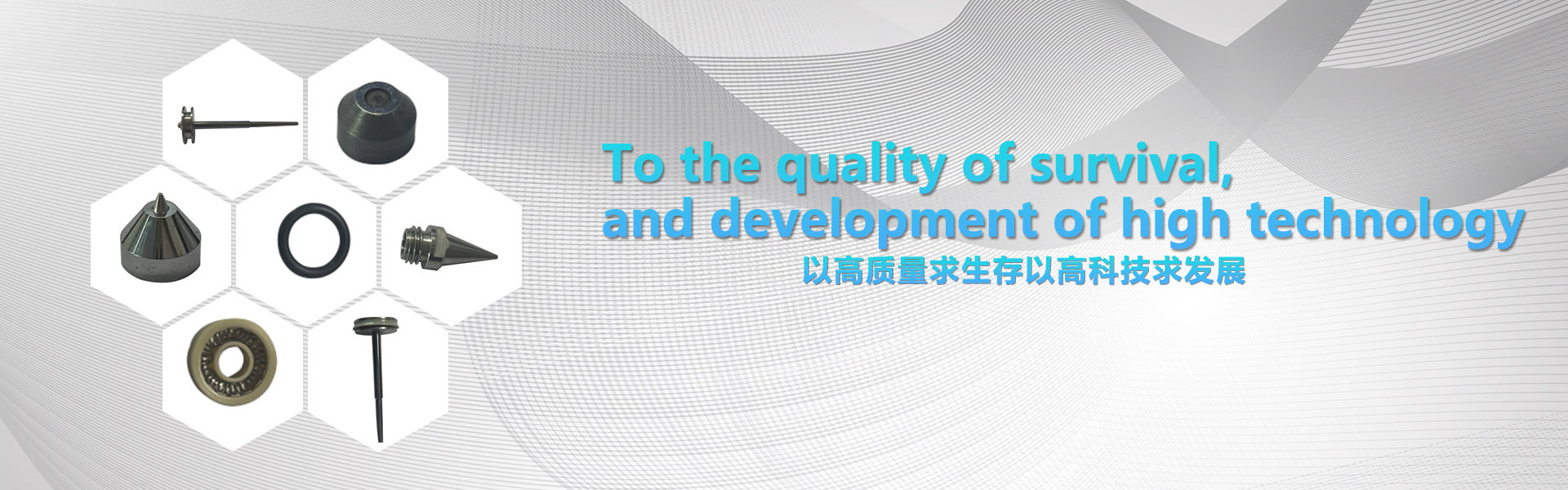 To the quality of survival,
and development of high technology
以高质量求生存以高科技求发展